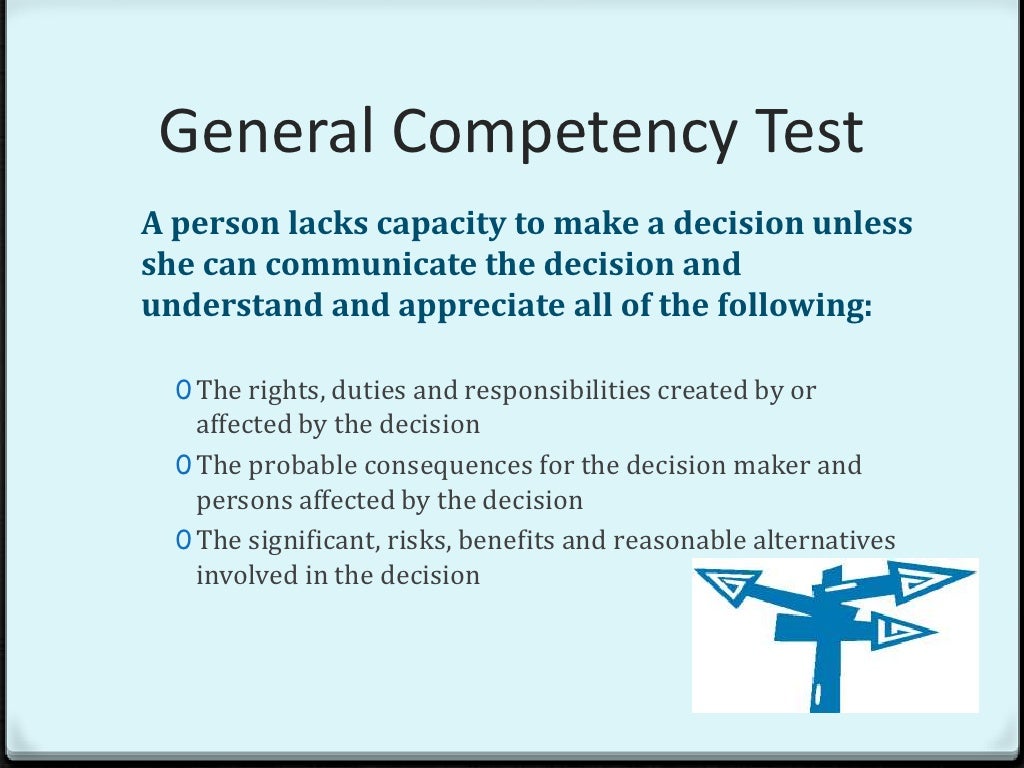 General Competency Test

A person lacks capacity to make a decision unless she can communicate the decision and understand and appreciate all of the following:

0 The rights, duties and responsibilities created by or affected by the decision
0 The probable consequences for the decision maker and persons affected by the decision
0 The significant, risks, benefits and reasonable alternatives involved in the decision